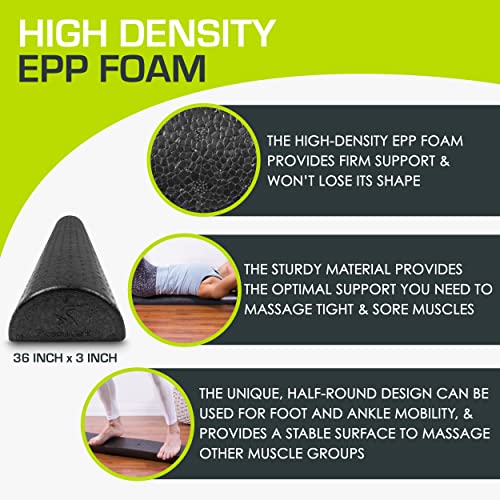 HIGH DENSITY
EPP FOAM

THE HIGH-DENSITY EPP FOAM PROVIDES FIRM SUPPORT & WON'T LOSE ITS SHAPE

THE STURDY MATERIAL PROVIDES THE OPTIMAL SUPPORT YOU NEED TO MASSAGE TIGHT & SORE MUSCLES

36 INCH x 3 INCH

THE UNIQUE, HALF-ROUND DESIGN CAN BE USED FOR FOOT AND ANKLE MOBILITY, & PROVIDES A STABLE SURFACE TO MASSAGE OTHER MUSCLE GROUPS